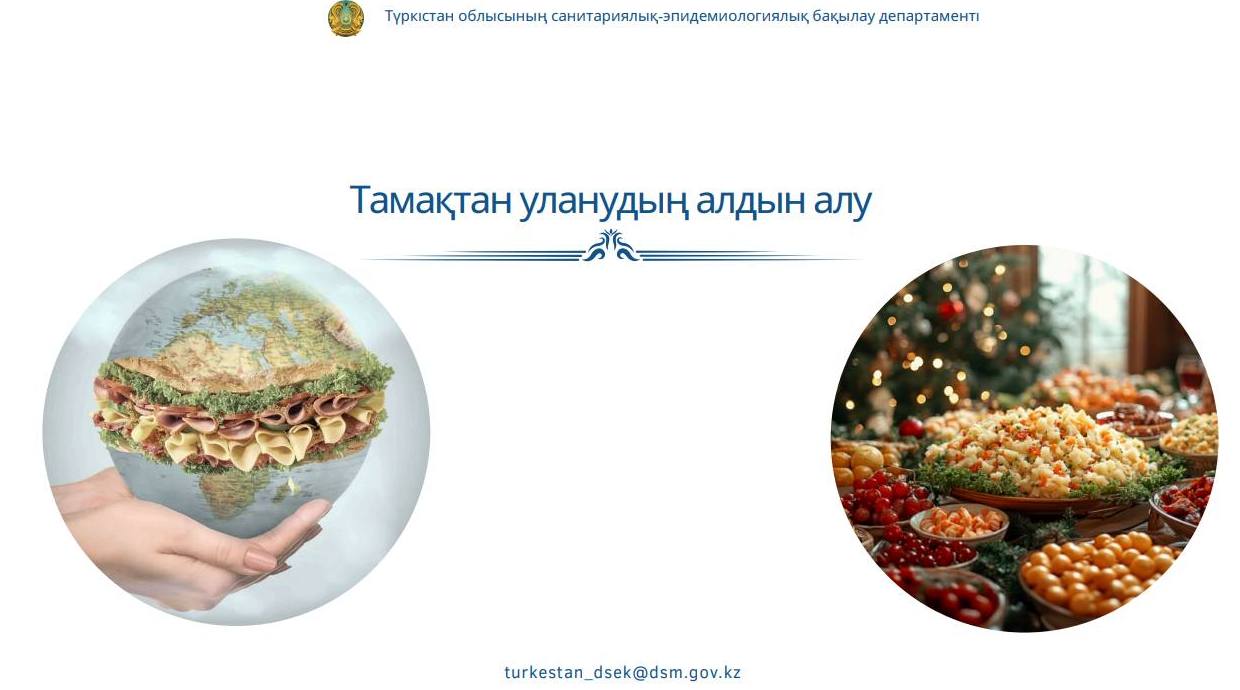 Түркістан облысының санитариялық-эпидемиологиялық бақылау департаменті

Тамақтан уланудың алдын алу

turkestan_dsek@dsm.gov.kz